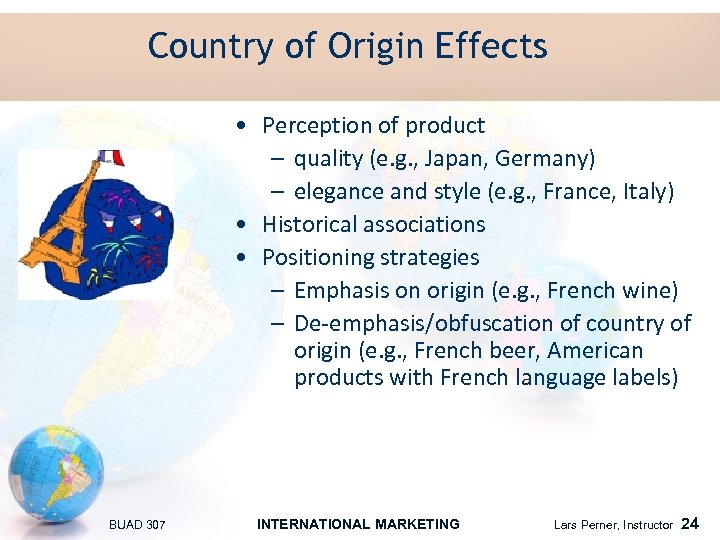 Country of Origin Effects

• Perception of product
– quality (e.g., Japan, Germany)
– elegance and style (e.g., France, Italy)
• Historical associations
• Positioning strategies
– Emphasis on origin (e.g., French wine)
– De-emphasis/obfuscation of country of origin (e.g., French beer, American products with French language labels)

BUAD 307 INTERNATIONAL MARKETING Lars Perner, Instructor 24